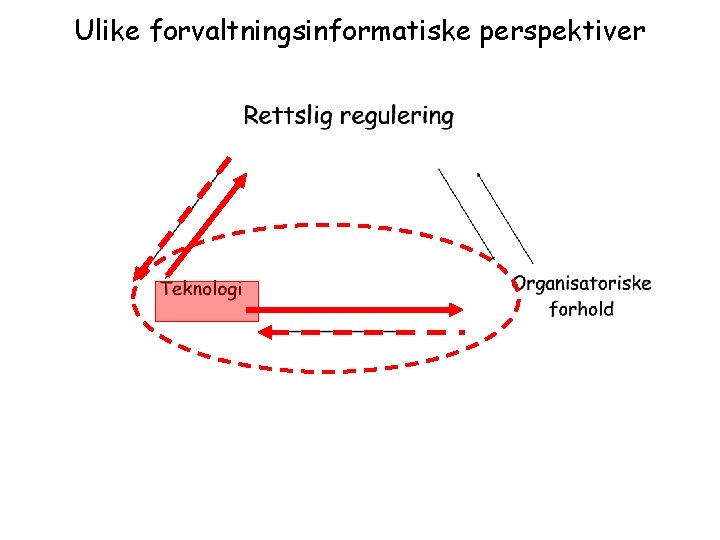 Ulike forvaltningsinformatiske perspektiver

Rettslig regulering

Teknologi

Organisatoriske forhold